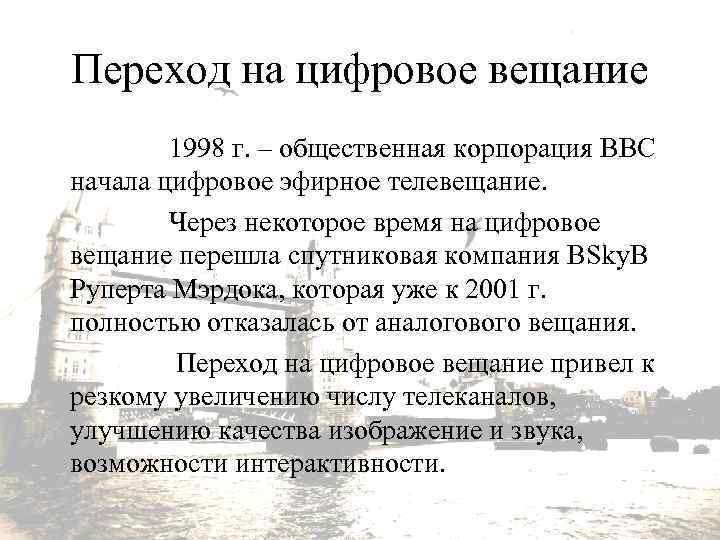 Переход на цифровое вещание

1998 г. – общественная корпорация BBC начала цифровое эфирное телевещание.

Через некоторое время на цифровое вещание перешла спутниковая компания BSkyB Руперта Мэрдока, которая уже к 2001 г. полностью отказалась от аналогового вещания.

Переход на цифровое вещание привел к резкому увеличению числу телеканалов, улучшению качества изображение и звука, возможности интерактивности.